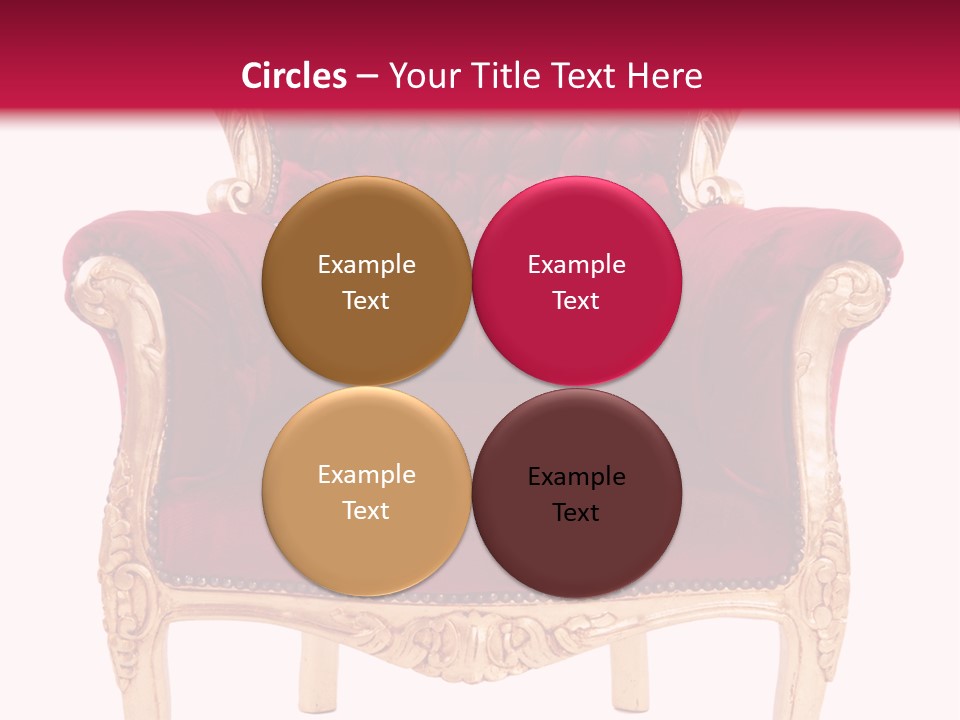 Circles – Your Title Text Here

Example Text

Example Text

Example Text

Example Text